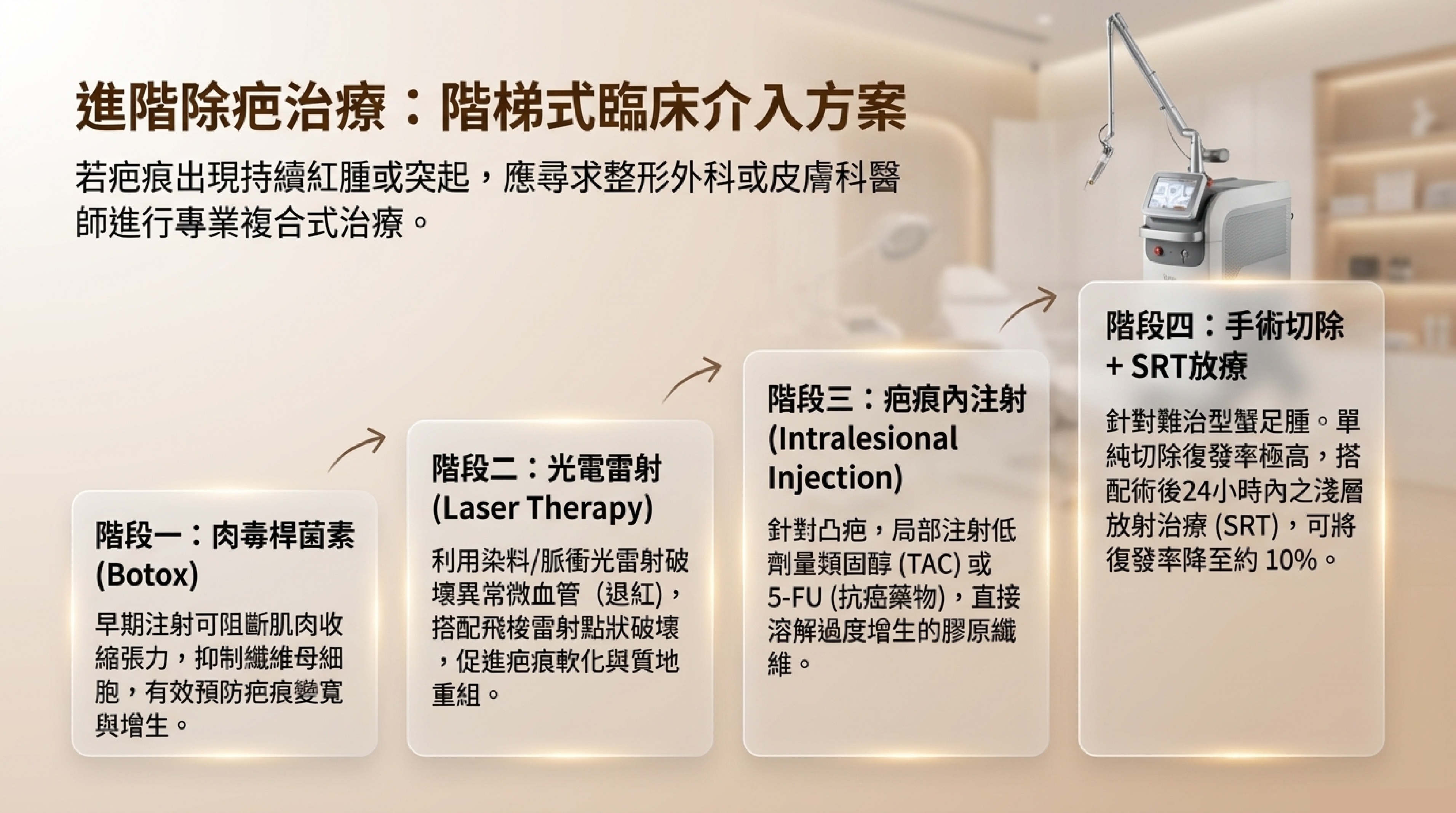 進階除疤治療：階梯式臨床介入方案

若疤痕出現持續紅腫或突起，應尋求整形外科或皮膚科醫師進行專業複合式治療。

階段一：肉毒桿菌素 (Botox)

早期注射可阻斷肌肉收縮張力，抑制纖維母細胞，有效預防疤痕變寬與增生。

階段二：光電雷射 (Laser Therapy)

利用染料/脈衝光雷射破壞異常微血管（退紅），搭配飛梭雷射點狀破壞，促進疤痕軟化與質地重組。

階段三：疤痕內注射 (Intralesional Injection)

針對凸疤，局部注射低劑量類固醇 (TAC) 或 5-FU (抗癌藥物)，直接溶解過度增生的膠原纖維。

階段四：手術切除 + SRT放療

針對難治型蟹足腫。單純切除復發率極高，搭配術後24小時內之淺層放射治療 (SRT)，可將復發率降至約 10%。